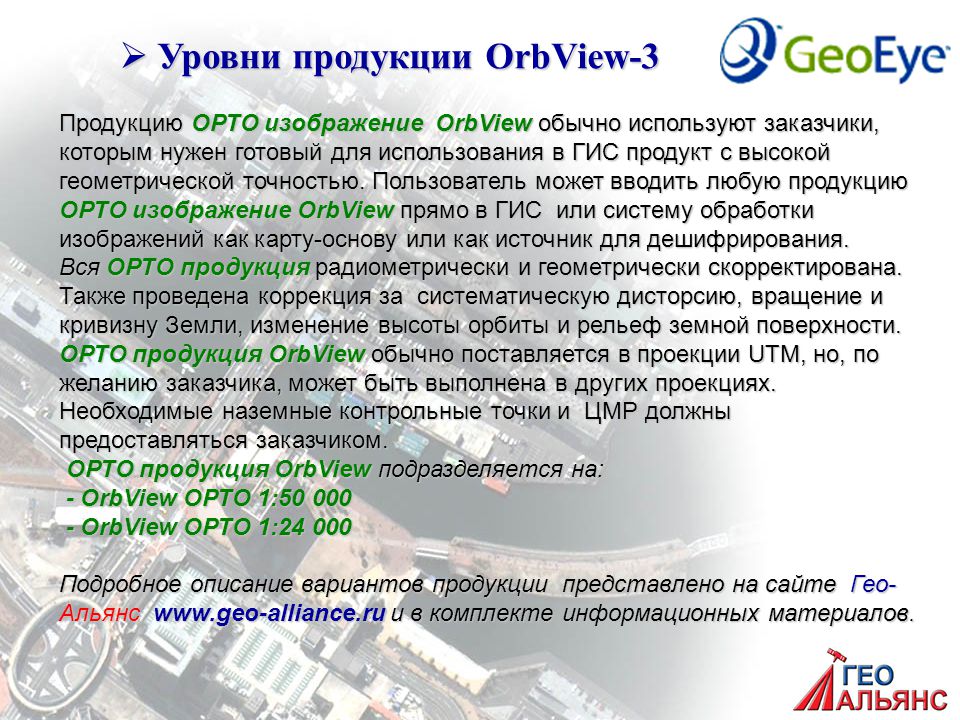 ➢ Уровни продукции OrbView-3

GeoEye

Продукцию ОРТО изображение OrbView обычно используют заказчики, которым нужен готовый для использования в ГИС продукт с высокой геометрической точностью. Пользователь может вводить любую продукцию ОРТО изображение OrbView прямо в ГИС или систему обработки изображений как карту-основу или как источник для дешифрирования. Вся ОРТО продукция радиометрически и геометрически скорректирована. Также проведена коррекция за систематическую дисторсию, вращение и кривизну Земли, изменение высоты орбиты и рельеф земной поверхности. ОРТО продукция OrbView обычно поставляется в проекции UTM, но, по желанию заказчика, может быть выполнена в других проекциях. Необходимые наземные контрольные точки и ЦМР должны предоставляться заказчиком.

ОРТО продукция OrbView подразделяется на:
- OrbView ОРТО 1:50 000
- OrbView ОРТО 1:24 000

Подробное описание вариантов продукции представлено на сайте Гео-Альянс www.geo-alliance.ru и в комплекте информационных материалов.

ГЕО АЛЬЯНС